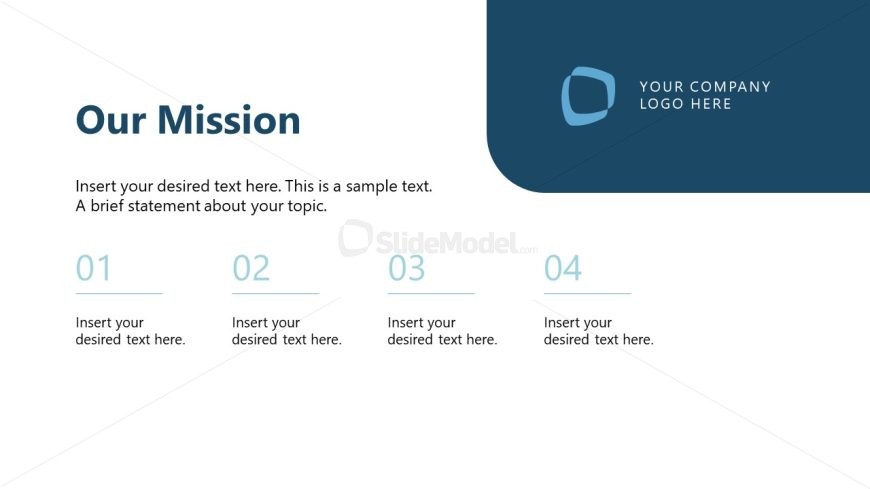 YOUR COMPANY
LOGO HERE

Our Mission

Insert your desired text here. This is a sample text. A brief statement about your topic.

SlideModel.com

01

Insert your desired text here.

02

Insert your desired text here.

03

Insert your desired text here.

04

Insert your desired text here.